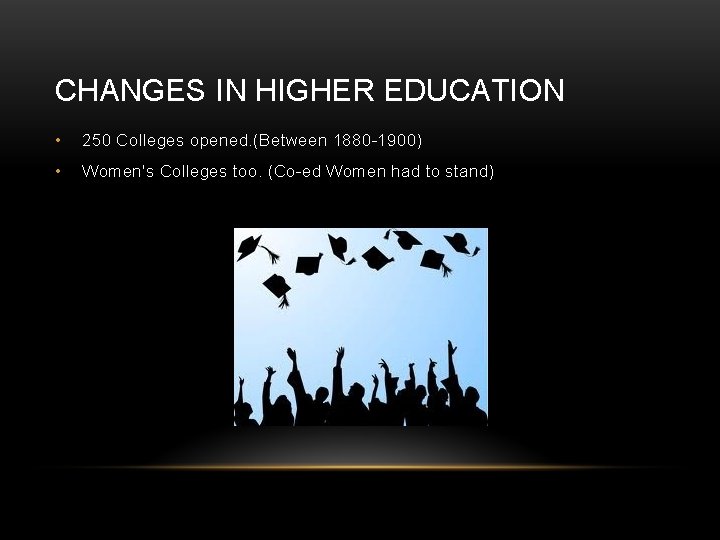 CHANGES IN HIGHER EDUCATION

• 250 Colleges opened.(Between 1880-1900)

• Women's Colleges too. (Co-ed Women had to stand)